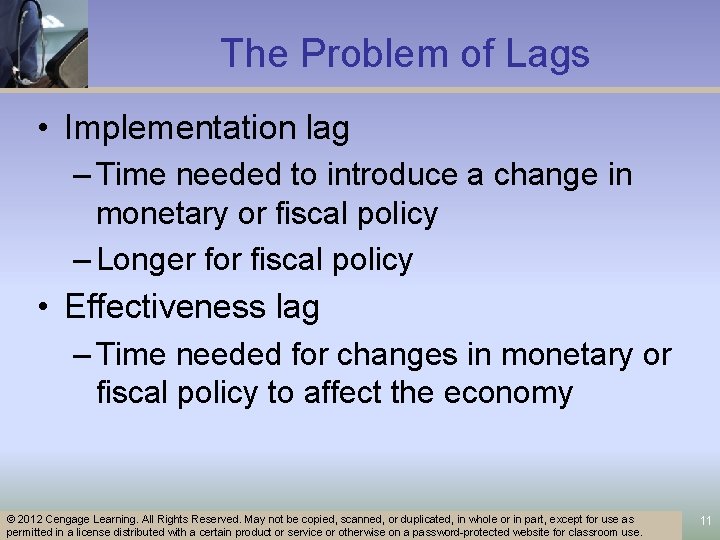 The Problem of Lags

• Implementation lag
– Time needed to introduce a change in monetary or fiscal policy
– Longer for fiscal policy
• Effectiveness lag
– Time needed for changes in monetary or fiscal policy to affect the economy

© 2012 Cengage Learning. All Rights Reserved. May not be copied, scanned, or duplicated, in whole or in part, except for use as permitted in a license distributed with a certain product or service or otherwise on a password-protected website for classroom use.

11